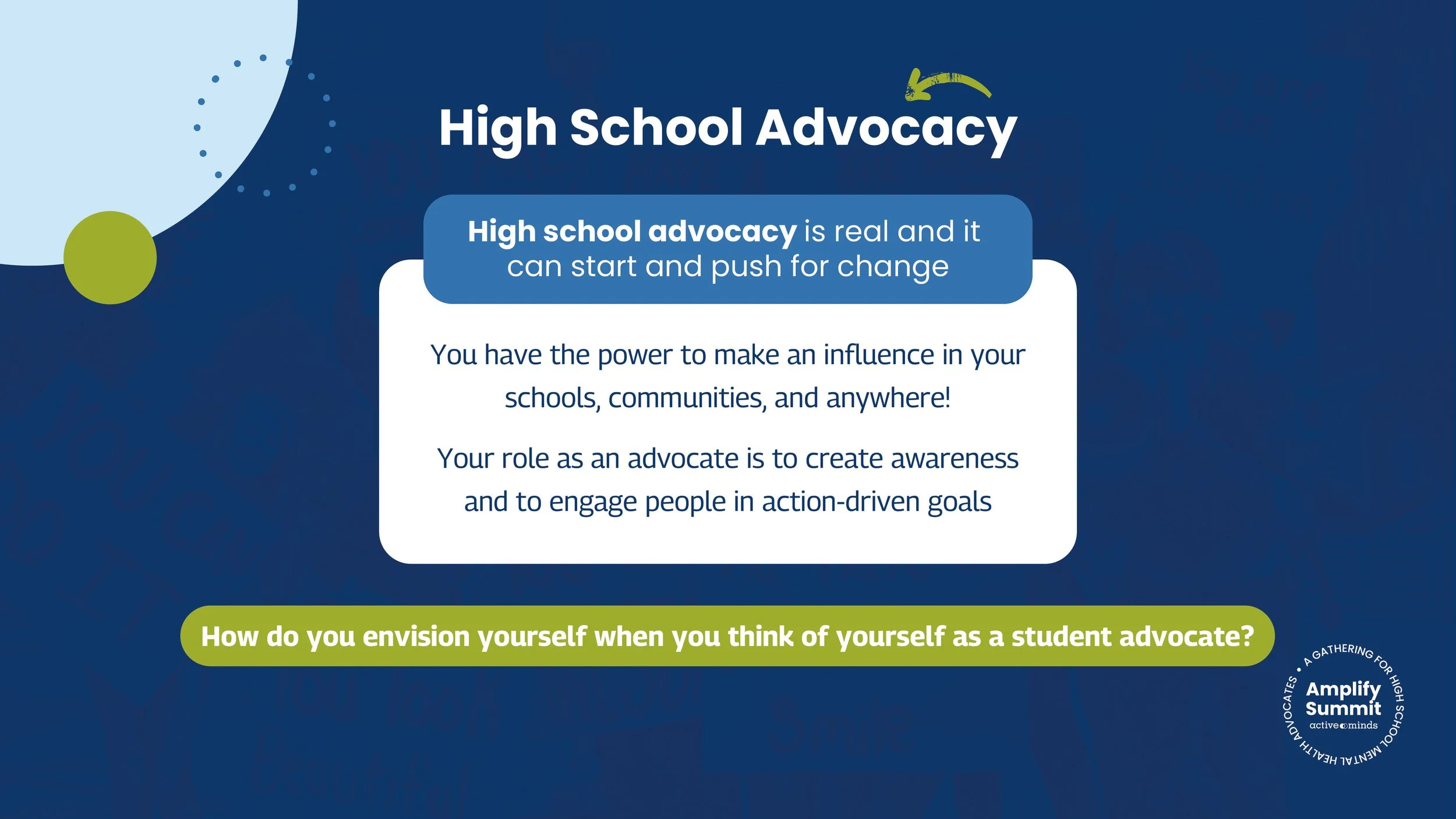 High School Advocacy

High school advocacy is real and it can start and push for change

You have the power to make an influence in your schools, communities, and anywhere!

Your role as an advocate is to create awareness and to engage people in action-driven goals

How do you envision yourself when you think of yourself as a student advocate?

A GATHERING FOR HIGH SCHOOL MENTAL HEALTH ADVOCATES •
Amplify Summit
active minds